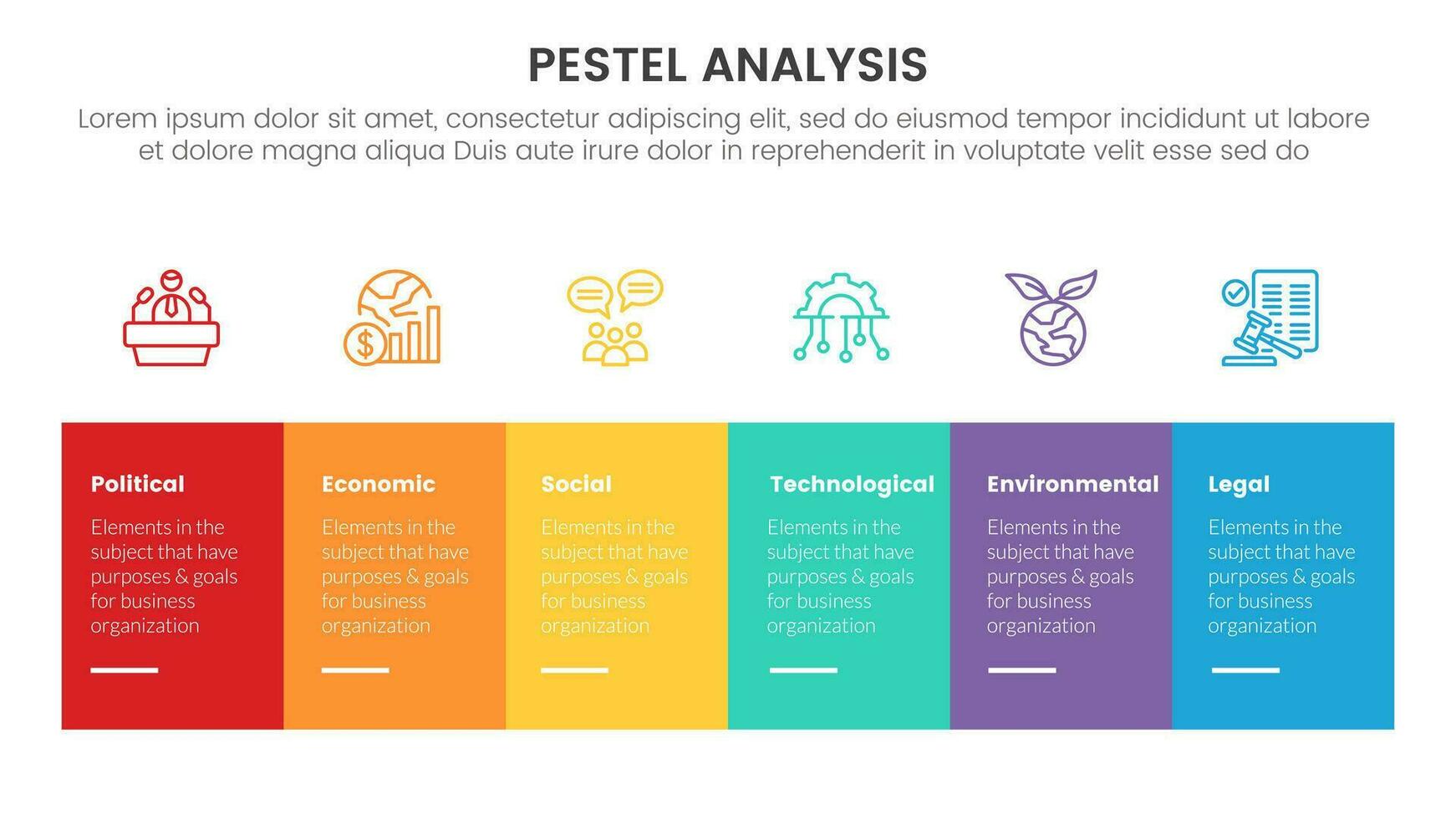 PESTEL ANALYSIS

Lorem ipsum dolor sit amet, consectetur adipiscing elit, sed do eiusmod tempor incididunt ut labore et dolore magna aliqua Duis aute irure dolor in reprehenderit in voluptate velit esse sed do

Political

Elements in the subject that have purposes & goals for business organization

Economic

Elements in the subject that have purposes & goals for business organization

Social

Elements in the subject that have purposes & goals for business organization

Technological

Elements in the subject that have purposes & goals for business organization

Environmental

Elements in the subject that have purposes & goals for business organization

Legal

Elements in the subject that have purposes & goals for business organization